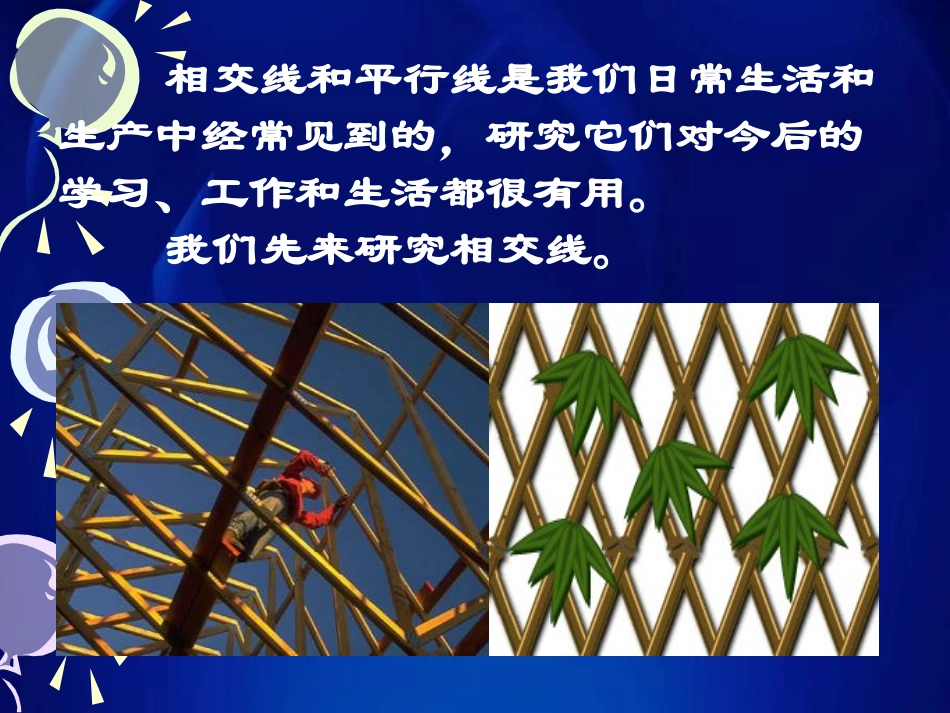 相交线和平行线是我们日常生活和生产中经常见到的，研究它们对今后的学习、工作和生活都很有用。

我们先来研究相交线。